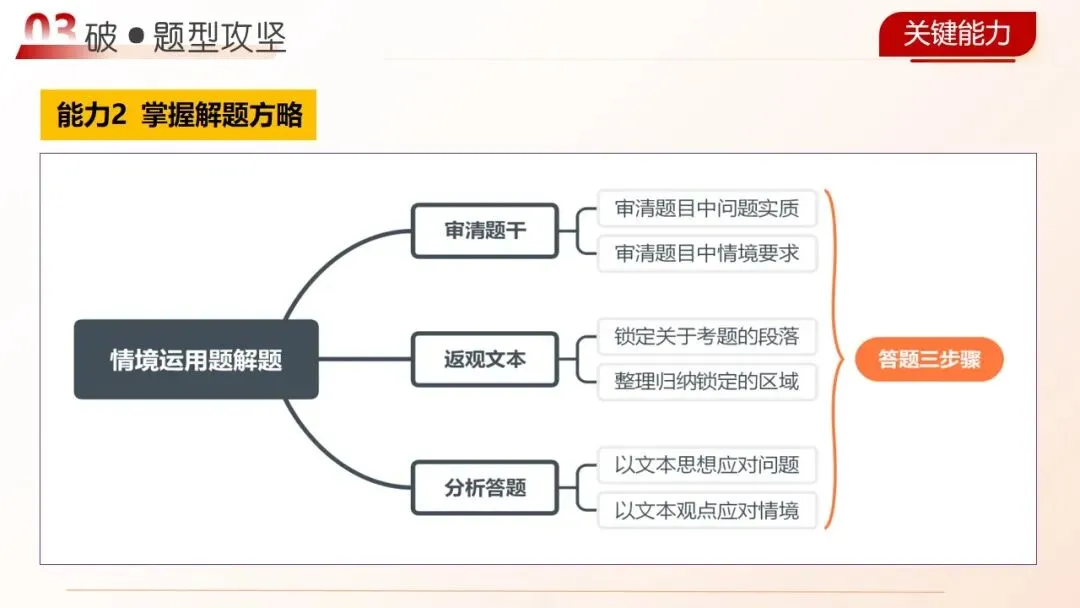 03 破 ● 题型攻坚

关键能力

能力2 掌握解题方略

情境运用题解题

审清题干

审清题目中问题实质

审清题目中情境要求

返观文本

锁定关于考题的段落

整理归纳锁定的区域

分析答题

以文本思想应对问题

以文本观点应对情境

答题三步骤